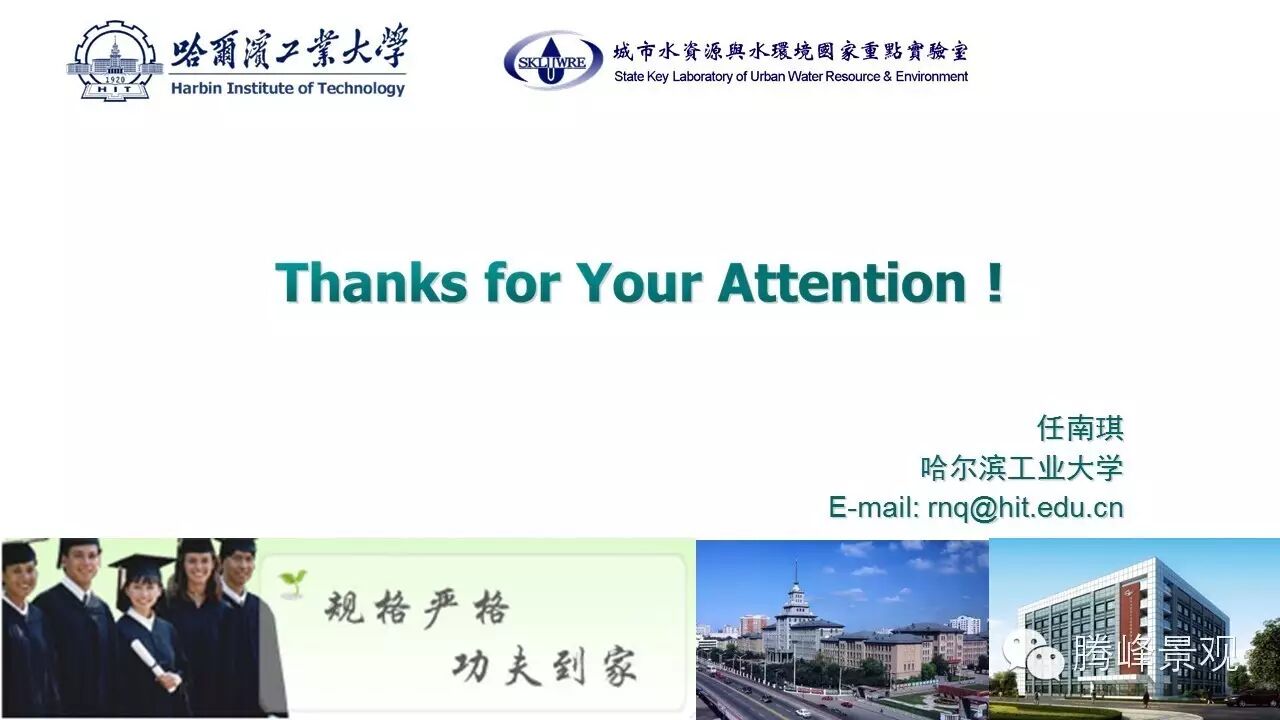 1920
HIT
哈爾濱工業大學
Harbin Institute of Technology

SKLUWRE
城市水資源與水環境國家重點實驗室
State Key Laboratory of Urban Water Resource & Environment

Thanks for Your Attention !

任南琪
哈尔滨工业大学
E-mail: rnq@hit.edu.cn

规格严格
功夫到家

腾峰景观